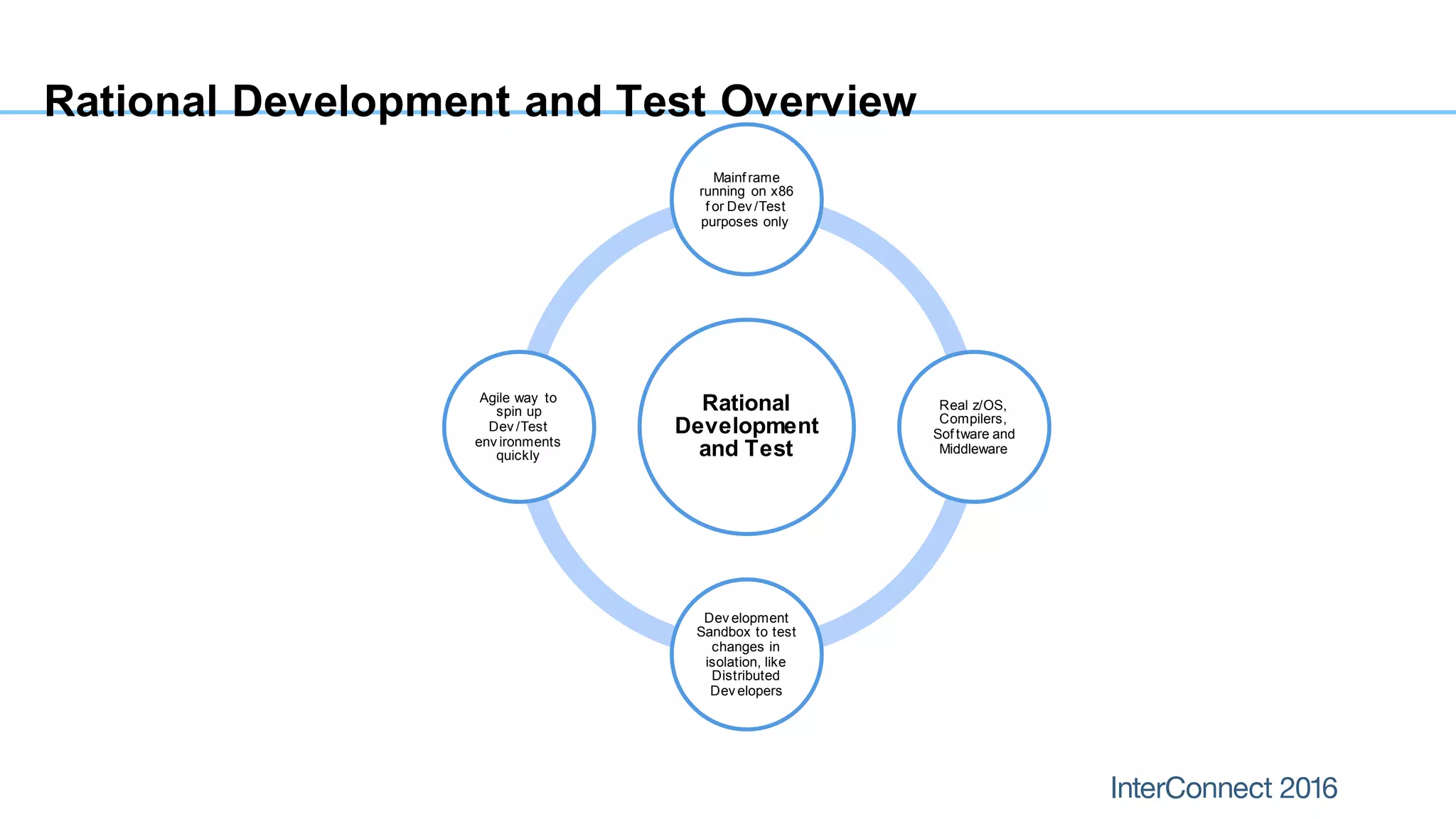 Rational Development and Test Overview

Mainframe running on x86 for Dev/Test purposes only

Agile way to spin up Dev/Test environments quickly

Rational Development and Test

Real z/OS, Compilers, Software and Middleware

Development Sandbox to test changes in isolation, like Distributed Developers

InterConnect 2016